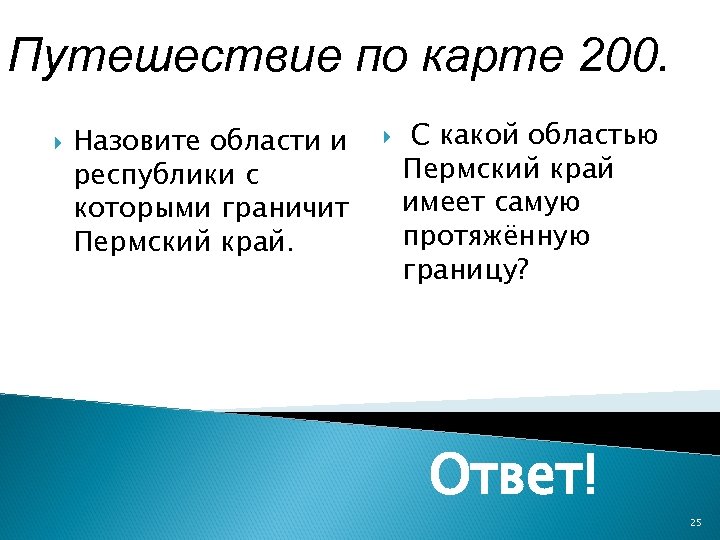 Путешествие по карте 200.

Назовите области и республики с которыми граничит Пермский край.

С какой областью Пермский край имеет самую протяжённую границу?

Ответ!

25